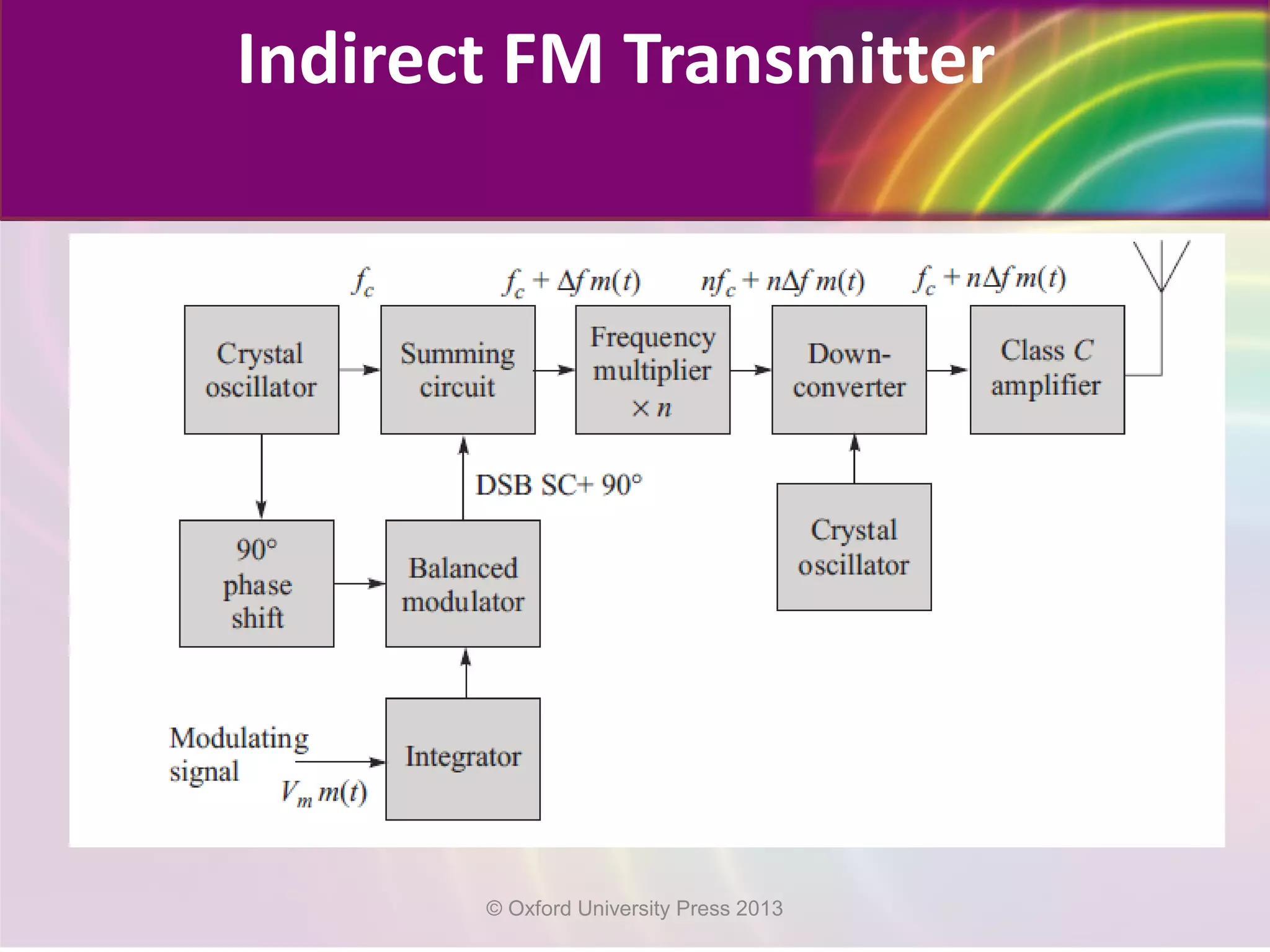 Indirect FM Transmitter

$f_c$

$f_c + \Delta f\, m(t)$

$nf_c + n\Delta f\, m(t)$

$f_c + n\Delta f\, m(t)$

Crystal oscillator

Summing circuit

Frequency multiplier $\times n$

Down-converter

Class $C$ amplifier

DSB SC+ 90°

90° phase shift

Balanced modulator

Crystal oscillator

Modulating signal

$V_m\, m(t)$

Integrator

© Oxford University Press 2013